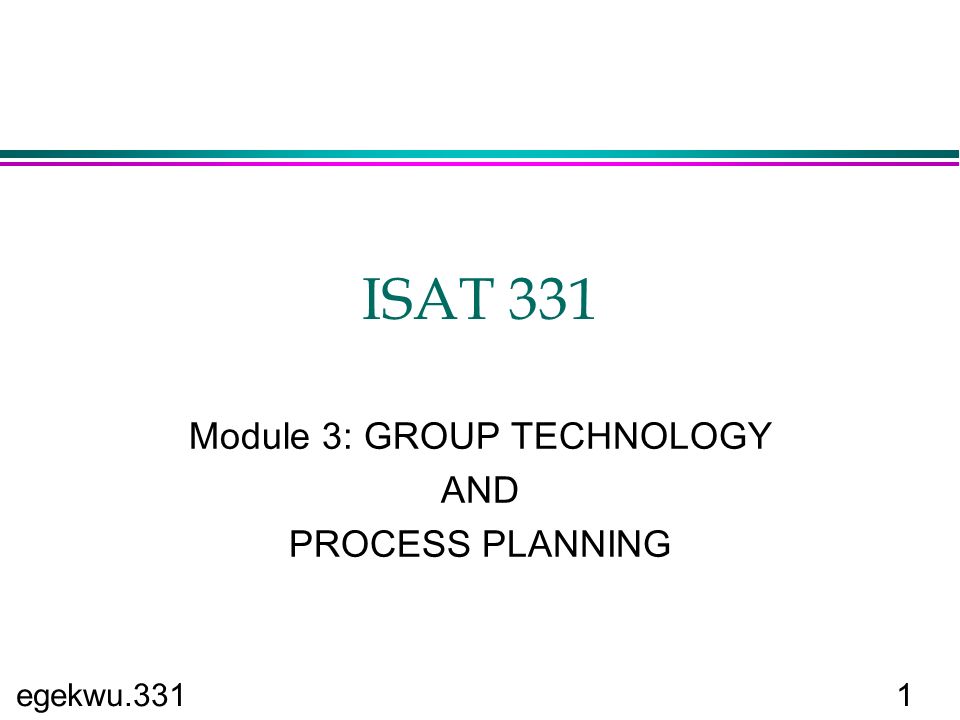 ISAT 331

Module 3: GROUP TECHNOLOGY
AND
PROCESS PLANNING

egekwu.331

1